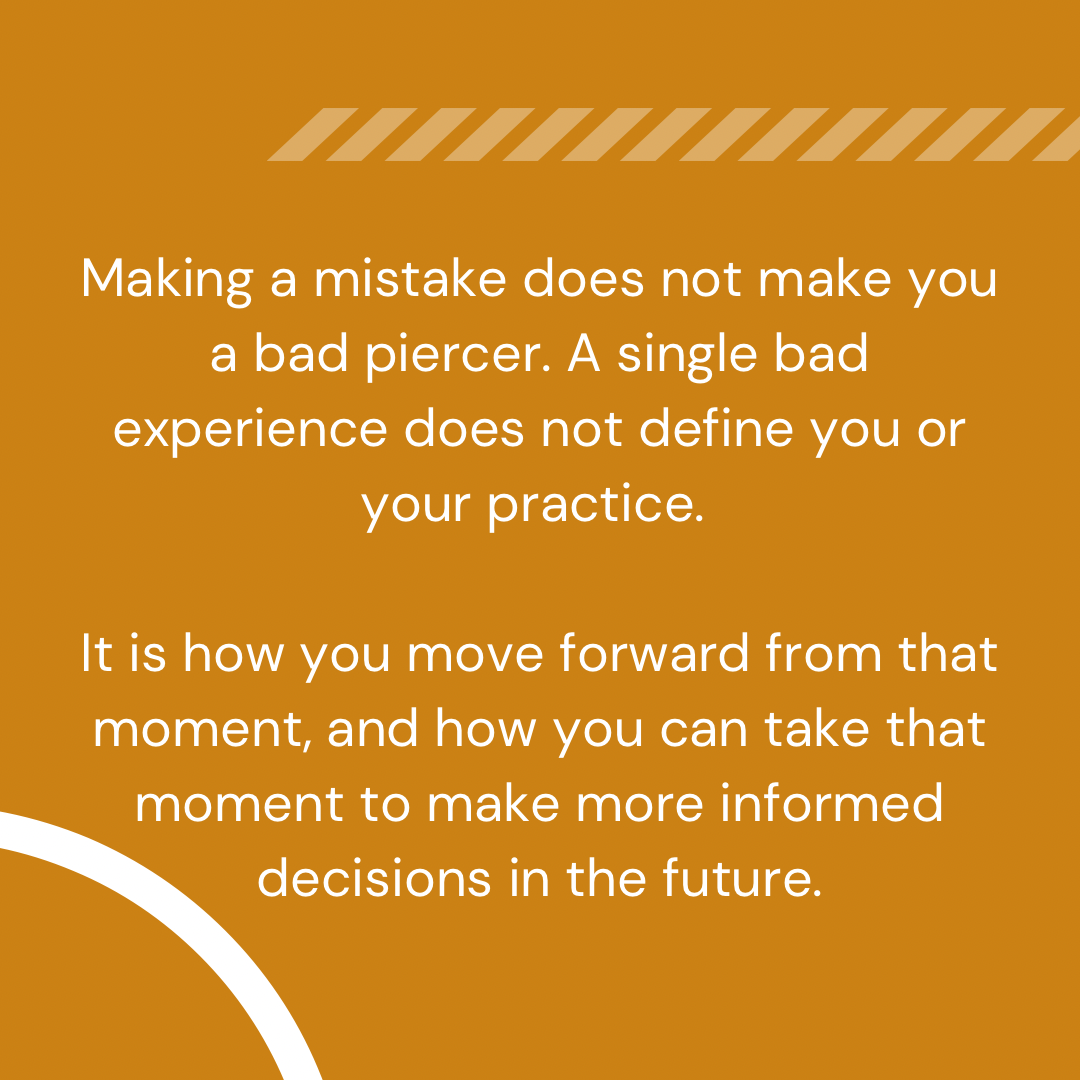 Making a mistake does not make you a bad piercer. A single bad experience does not define you or your practice.

It is how you move forward from that moment, and how you can take that moment to make more informed decisions in the future.